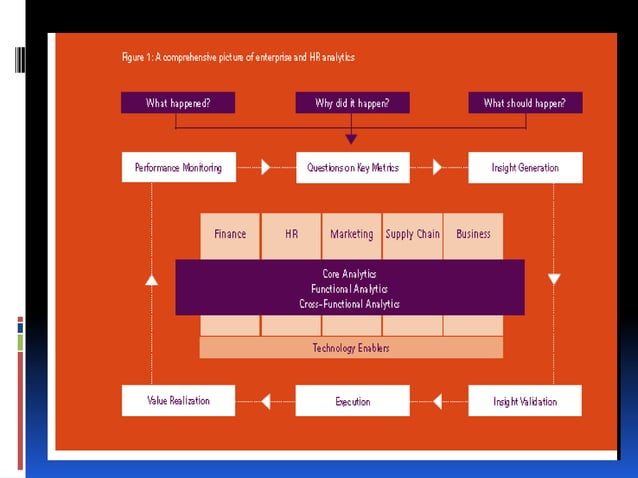 Figure 1: A comprehensive picture of enterprise and HR analytics

What happened?

Why did it happen?

What should happen?

Performance Monitoring

Questions on Key Metrics

Insight Generation

Finance

HR

Marketing

Supply Chain

Business

Core Analytics
Functional Analytics
Cross-Functional Analytics

Technology Enablers

Value Realization

Execution

Insight Validation